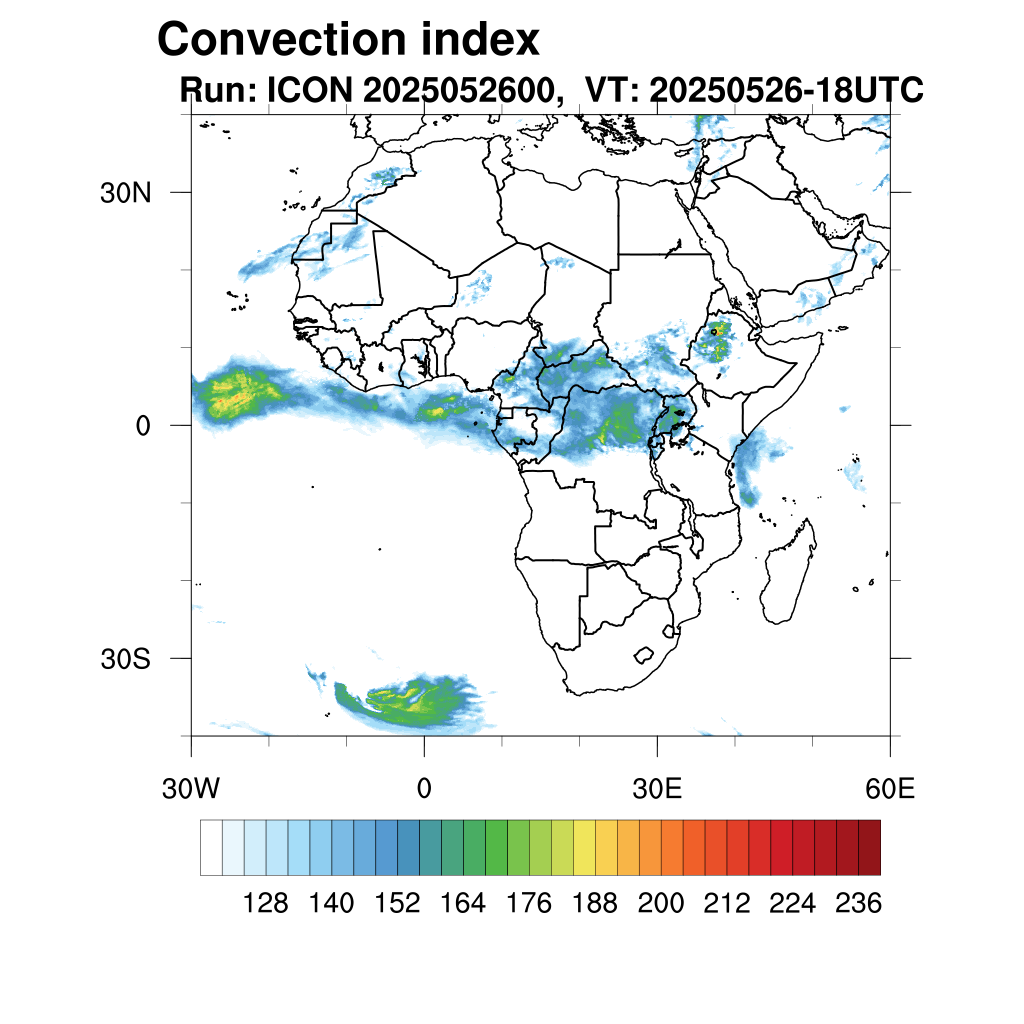 Convection index
Run: ICON 2025052600, VT: 20250526-18UTC

30N
0
30S

30W
0
30E
60E

128 140 152 164 176 188 200 212 224 236